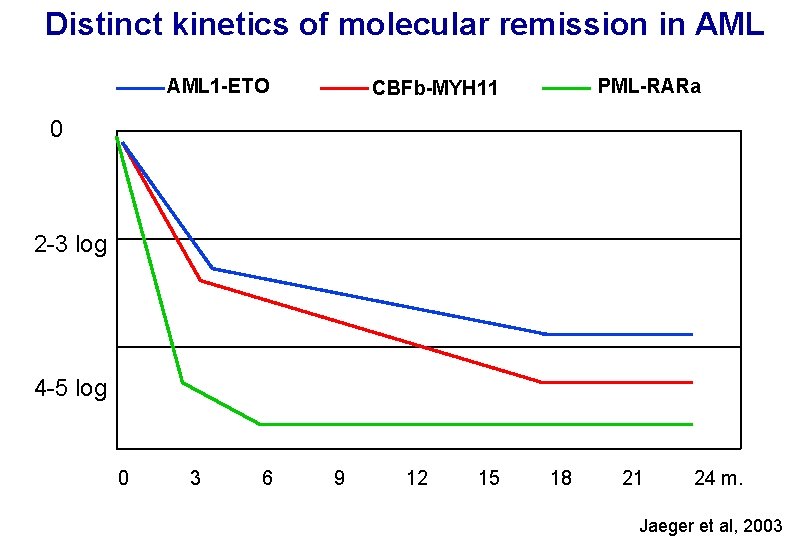 Distinct kinetics of molecular remission in AML

AML1-ETO
CBFb-MYH11
PML-RARa

0
2-3 log
4-5 log

0
3
6
9
12
15
18
21
24 m.

Jaeger et al, 2003